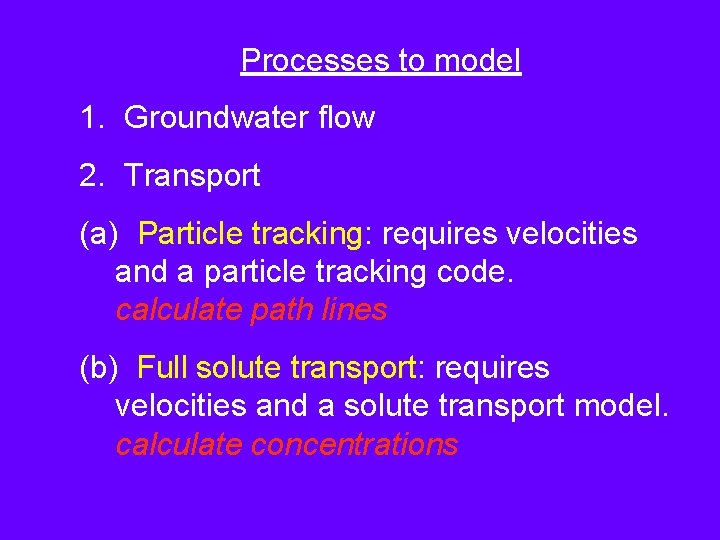 Processes to model

1. Groundwater flow

2. Transport

(a) Particle tracking: requires velocities and a particle tracking code.
calculate path lines

(b) Full solute transport: requires velocities and a solute transport model.
calculate concentrations